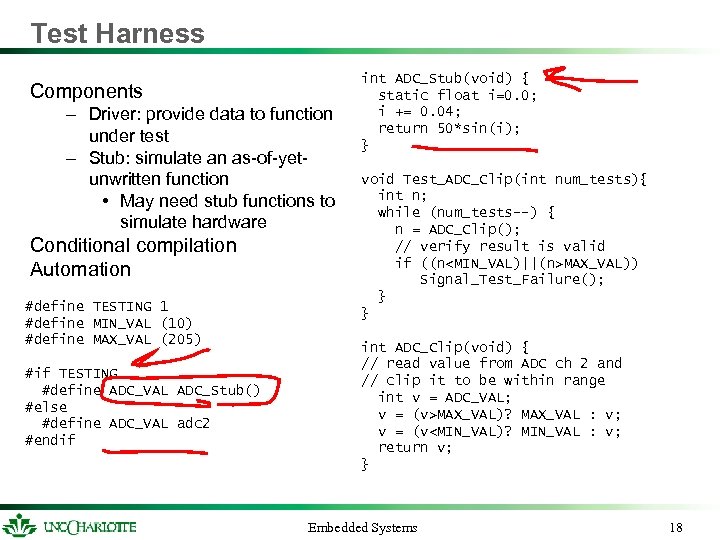 Test Harness

Components
– Driver: provide data to function under test
– Stub: simulate an as-of-yet-unwritten function
• May need stub functions to simulate hardware
Conditional compilation
Automation

#define TESTING 1
#define MIN_VAL (10)
#define MAX_VAL (205)

#if TESTING
  #define ADC_VAL ADC_Stub()
#else
  #define ADC_VAL adc2
#endif

int ADC_Stub(void) {
  static float i=0.0;
  i += 0.04;
  return 50*sin(i);
}

void Test_ADC_Clip(int num_tests){
  int n;
  while (num_tests--) {
    n = ADC_Clip();
    // verify result is valid
    if ((n<MIN_VAL)||(n>MAX_VAL))
      Signal_Test_Failure();
  }
}

int ADC_Clip(void) {
// read value from ADC ch 2 and
// clip it to be within range
  int v = ADC_VAL;
  v = (v>MAX_VAL)? MAX_VAL : v;
  v = (v<MIN_VAL)? MIN_VAL : v;
  return v;
}

UNC CHARLOTTE
Embedded Systems
18